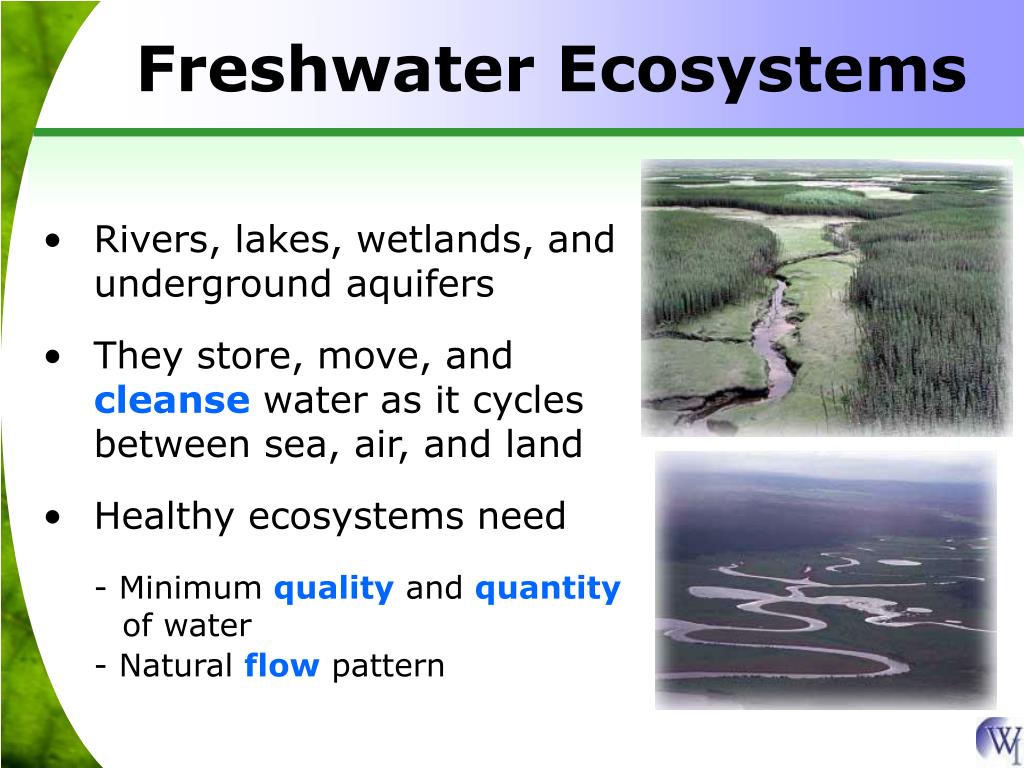 Freshwater Ecosystems

• Rivers, lakes, wetlands, and underground aquifers

• They store, move, and cleanse water as it cycles between sea, air, and land

• Healthy ecosystems need

- Minimum quality and quantity of water
- Natural flow pattern

WI